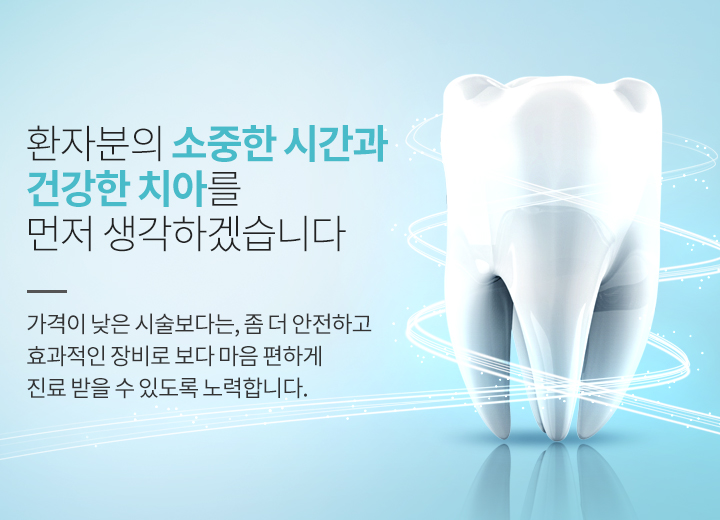 환자분의 소중한 시간과
건강한 치아를
먼저 생각하겠습니다

가격이 낮은 시술보다는, 좀 더 안전하고
효과적인 장비로 보다 마음 편하게
진료 받을 수 있도록 노력합니다.